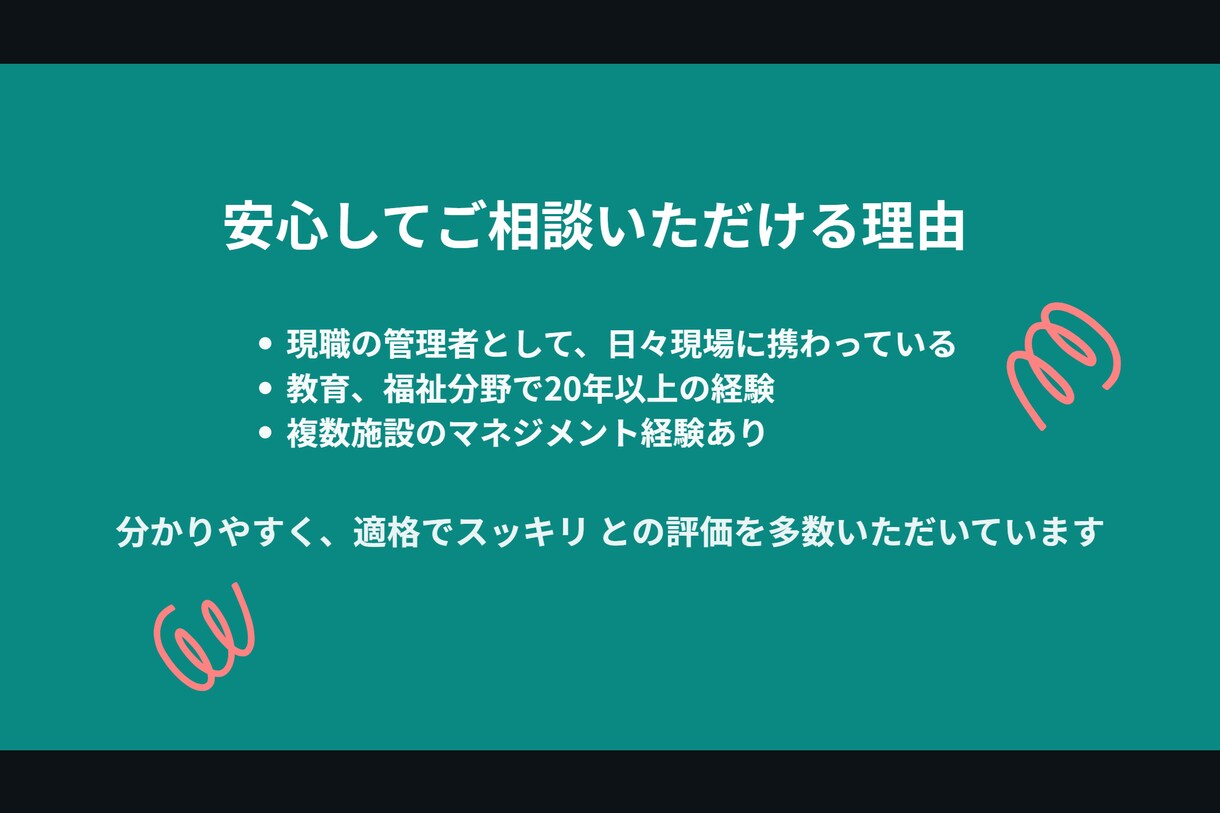 安心してご相談いただける理由

• 現職の管理者として、日々現場に携わっている
• 教育、福祉分野で20年以上の経験
• 複数施設のマネジメント経験あり

分かりやすく、適格でスッキリ との評価を多数いただいています